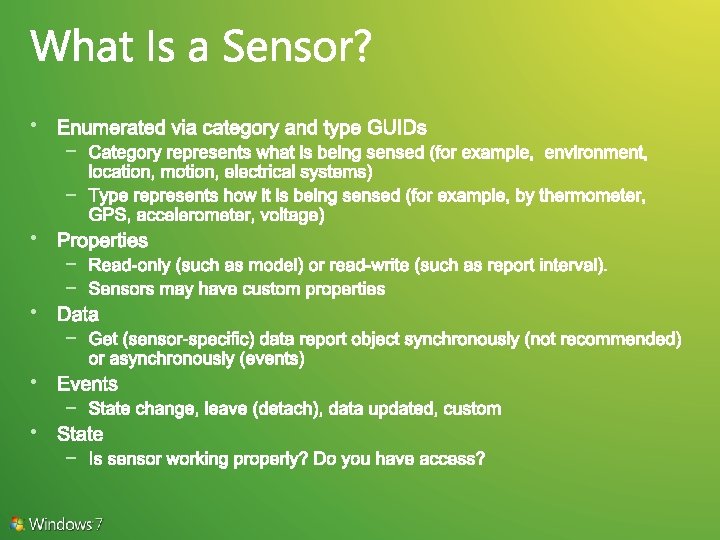 What Is a Sensor?

• Enumerated via category and type GUIDs
  – Category represents what is being sensed (for example, environment, location, motion, electrical systems)
  – Type represents how it is being sensed (for example, by thermometer, GPS, accelerometer, voltage)
• Properties
  – Read-only (such as model) or read-write (such as report interval).
  – Sensors may have custom properties
• Data
  – Get (sensor-specific) data report object synchronously (not recommended) or asynchronously (events)
• Events
  – State change, leave (detach), data updated, custom
• State
  – Is sensor working properly? Do you have access?

Windows 7